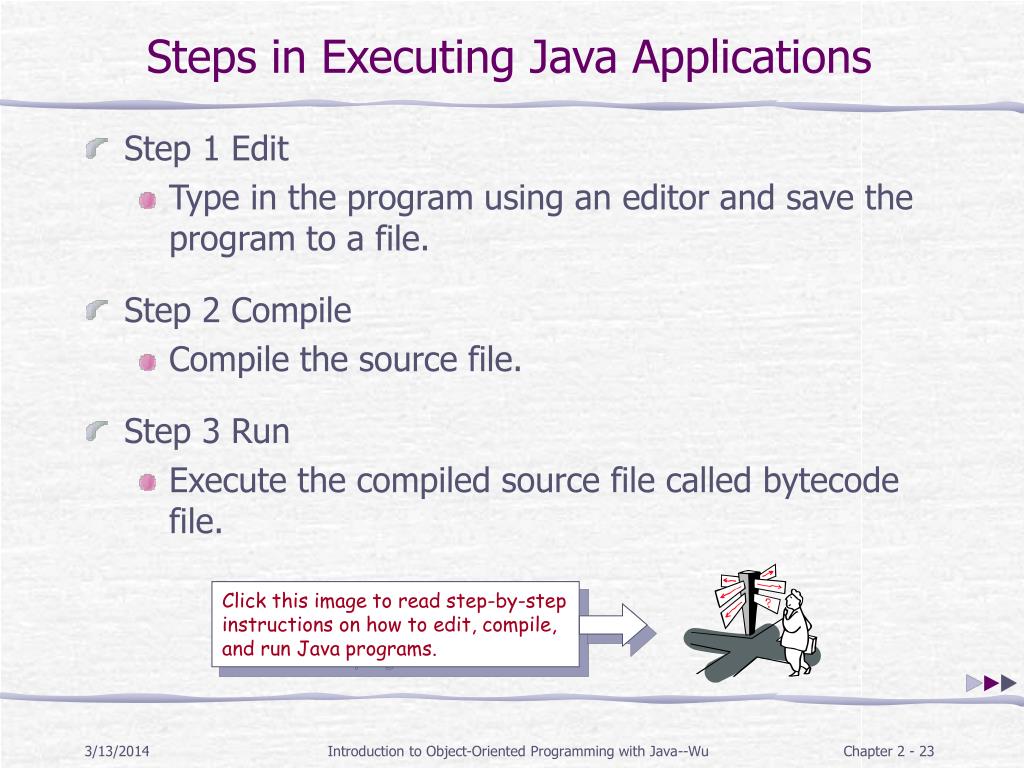 Steps in Executing Java Applications

Step 1 Edit

Type in the program using an editor and save the program to a file.

Step 2 Compile

Compile the source file.

Step 3 Run

Execute the compiled source file called bytecode file.

Click this image to read step-by-step instructions on how to edit, compile, and run Java programs.

3/13/2014 Introduction to Object-Oriented Programming with Java--Wu Chapter 2 - 23